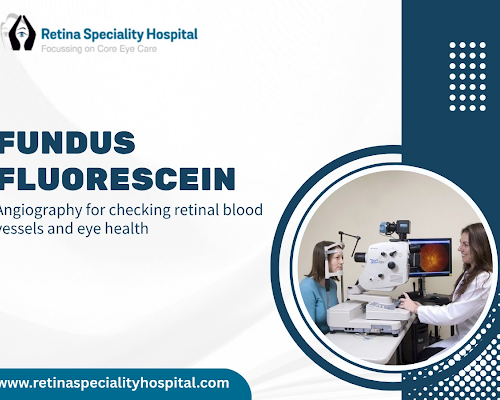 Retina Speciality Hospital
Focussing on Core Eye Care

FUNDUS FLUORESCEIN

Angiography for checking retinal blood vessels and eye health

www.retinaspecialityhospital.com